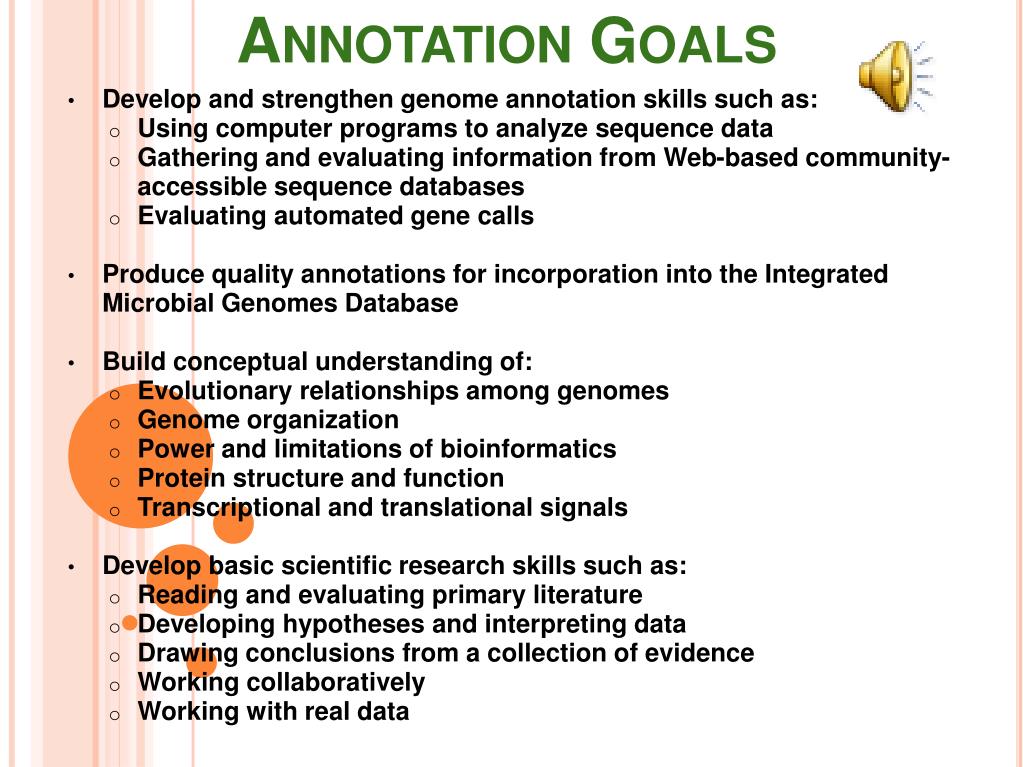 ANNOTATION GOALS

• Develop and strengthen genome annotation skills such as:
  o Using computer programs to analyze sequence data
  o Gathering and evaluating information from Web-based community-accessible sequence databases
  o Evaluating automated gene calls

• Produce quality annotations for incorporation into the Integrated Microbial Genomes Database

• Build conceptual understanding of:
  o Evolutionary relationships among genomes
  o Genome organization
  o Power and limitations of bioinformatics
  o Protein structure and function
  o Transcriptional and translational signals

• Develop basic scientific research skills such as:
  o Reading and evaluating primary literature
  o Developing hypotheses and interpreting data
  o Drawing conclusions from a collection of evidence
  o Working collaboratively
  o Working with real data